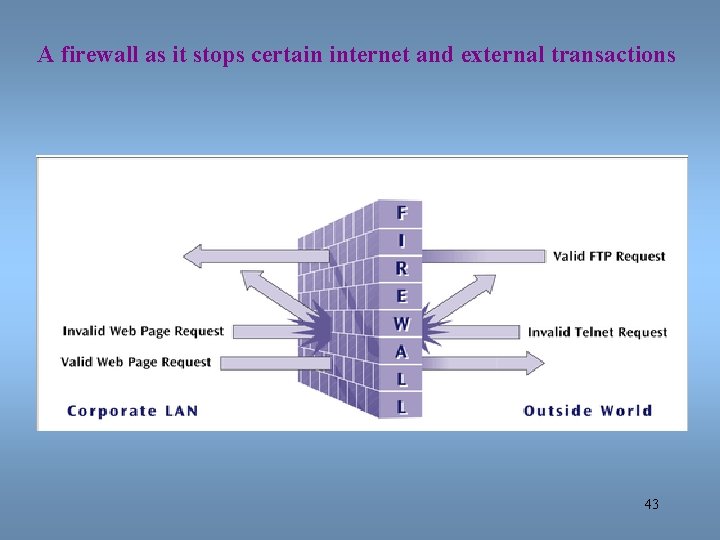 A firewall as it stops certain internet and external transactions

F
I
R
E
W
A
L
L

Valid FTP Request

Invalid Web Page Request

Invalid Telnet Request

Valid Web Page Request

Corporate LAN

Outside World

43